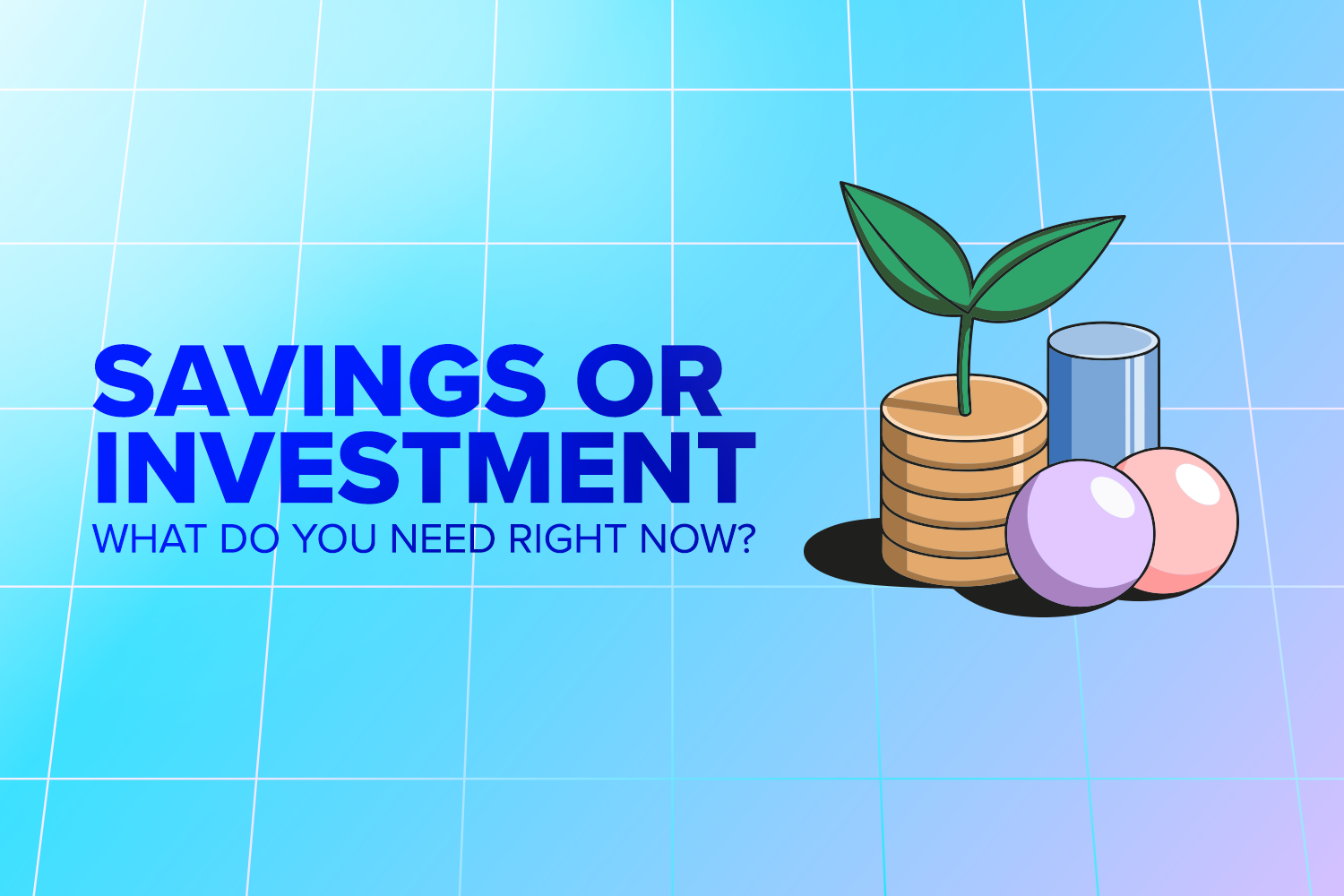 SAVINGS OR INVESTMENT
WHAT DO YOU NEED RIGHT NOW?